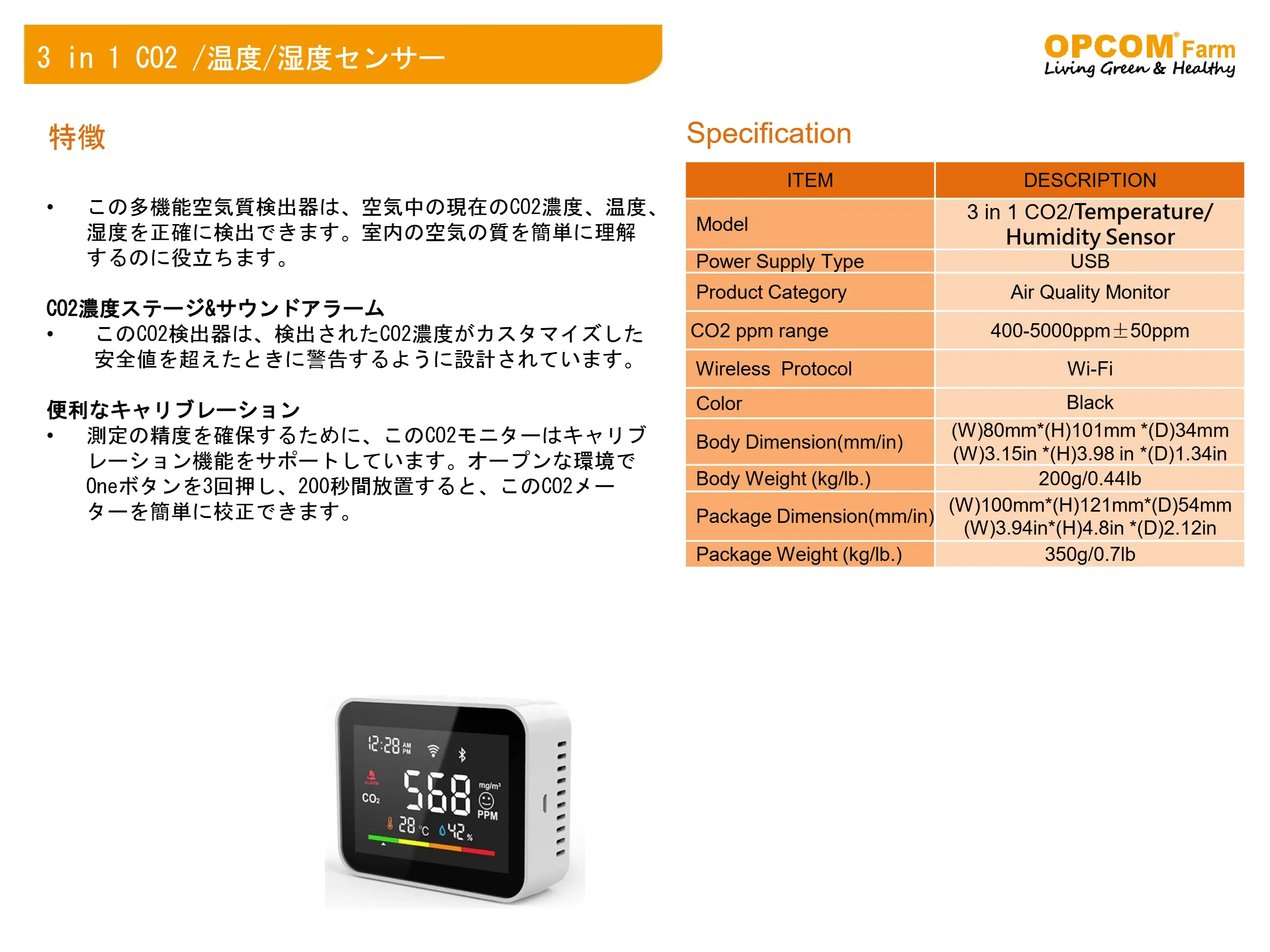 3 in 1 CO2 /温度/湿度センサー

OPCOM® Farm
Living Green & Healthy

特徴

• この多機能空気質検出器は、空気中の現在のCO2濃度、温度、湿度を正確に検出できます。室内の空気の質を簡単に理解するのに役立ちます。

CO2濃度ステージ&サウンドアラーム
• このCO2検出器は、検出されたCO2濃度がカスタマイズした安全値を超えたときに警告するように設計されています。

便利なキャリブレーション
• 測定の精度を確保するために、このCO2モニターはキャリブレーション機能をサポートしています。オープンな環境でOneボタンを3回押し、200秒間放置すると、このCO2メーターを簡単に校正できます。

Specification

| ITEM | DESCRIPTION |
|---|---|
| Model | 3 in 1 CO2/Temperature/ Humidity Sensor |
| Power Supply Type | USB |
| Product Category | Air Quality Monitor |
| CO2 ppm range | 400-5000ppm±50ppm |
| Wireless Protocol | Wi-Fi |
| Color | Black |
| Body Dimension(mm/in) | (W)80mm*(H)101mm *(D)34mm (W)3.15in *(H)3.98 in *(D)1.34in |
| Body Weight (kg/lb.) | 200g/0.44lb |
| Package Dimension(mm/in) | (W)100mm*(H)121mm*(D)54mm (W)3.94in*(H)4.8in *(D)2.12in |
| Package Weight (kg/lb.) | 350g/0.7lb |

12:28 AM PM
ALARM
CO₂
568
mg/m³
PPM
28 °C 42 %